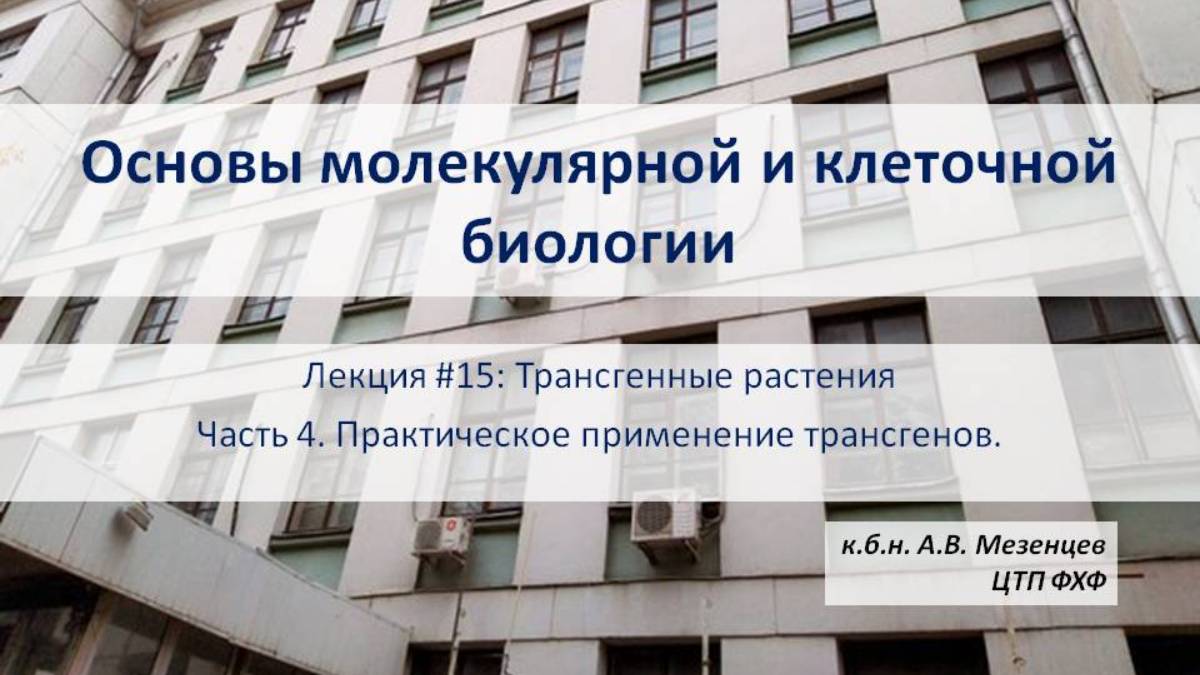 Основы молекулярной и клеточной биологии

Лекция #15: Трансгенные растения

Часть 4. Практическое применение трансгенов.

к.б.н. А.В. Мезенцев
ЦТП ФХФ